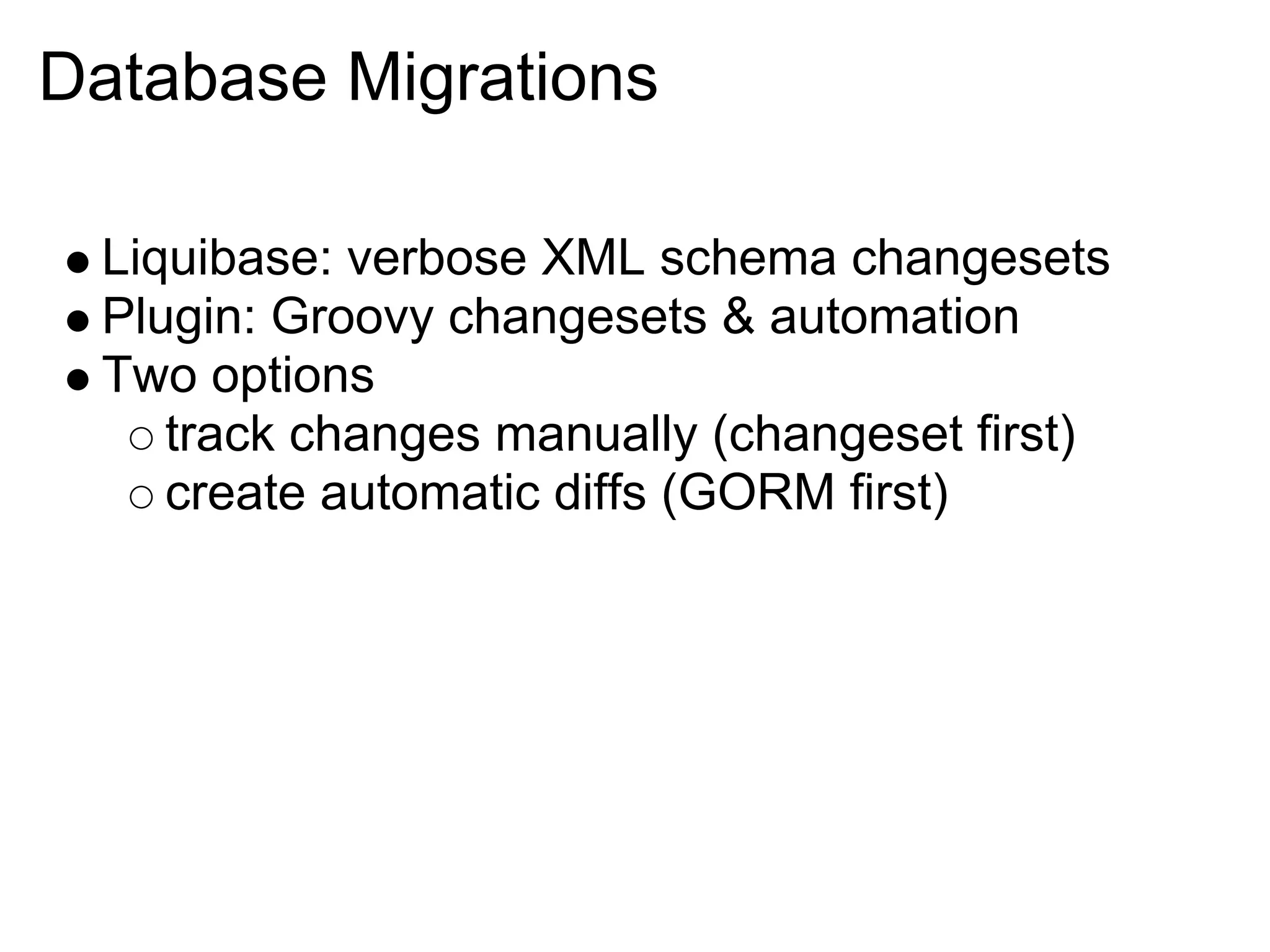 Database Migrations

● Liquibase: verbose XML schema changesets
● Plugin: Groovy changesets & automation
● Two options
○ track changes manually (changeset first)
○ create automatic diffs (GORM first)